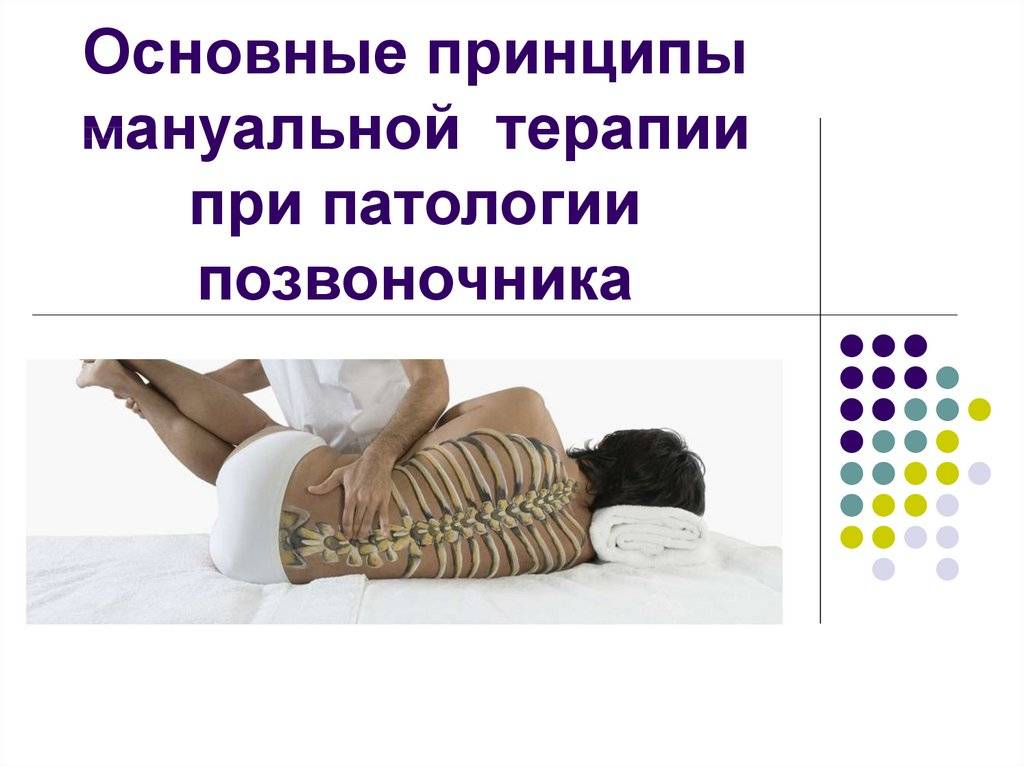 Основные принципы мануальной терапии при патологии позвоночника